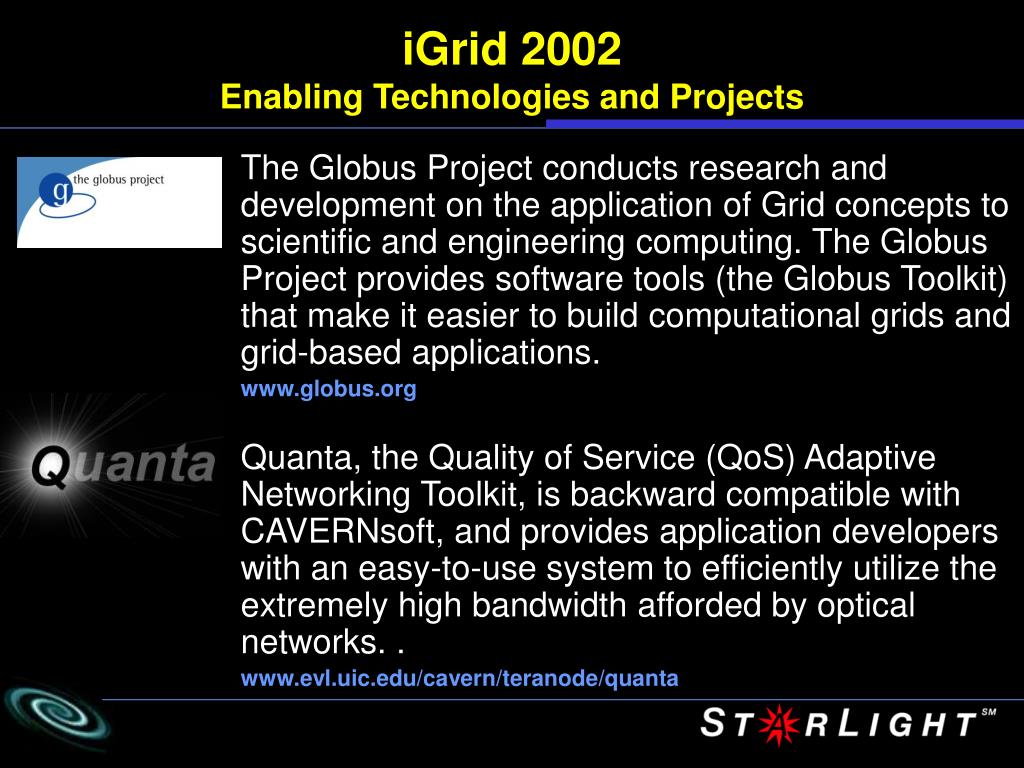 iGrid 2002
Enabling Technologies and Projects

g the globus project

The Globus Project conducts research and development on the application of Grid concepts to scientific and engineering computing. The Globus Project provides software tools (the Globus Toolkit) that make it easier to build computational grids and grid-based applications.

www.globus.org

Quanta

Quanta, the Quality of Service (QoS) Adaptive Networking Toolkit, is backward compatible with CAVERNsoft, and provides application developers with an easy-to-use system to efficiently utilize the extremely high bandwidth afforded by optical networks. .

www.evl.uic.edu/cavern/teranode/quanta

STARLIGHT SM